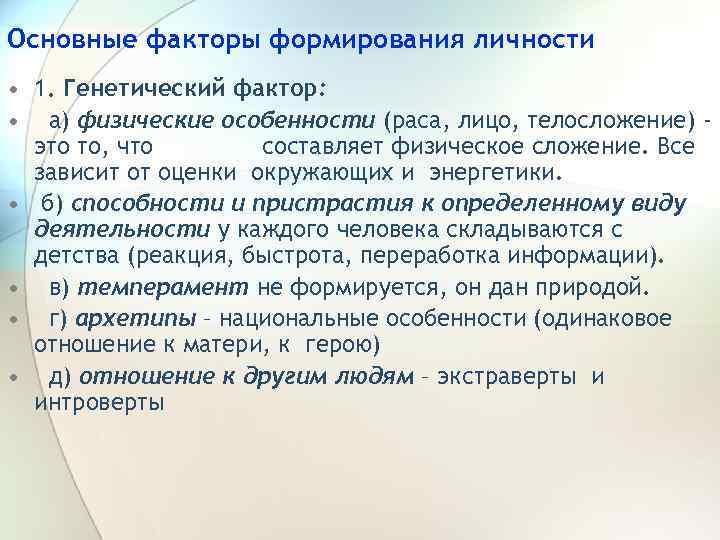 Основные факторы формирования личности

• 1. Генетический фактор:

• а) физические особенности (раса, лицо, телосложение) - это то, что составляет физическое сложение. Все зависит от оценки окружающих и энергетики.

• б) способности и пристрастия к определенному виду деятельности у каждого человека складываются с детства (реакция, быстрота, переработка информации).

• в) темперамент не формируется, он дан природой.

• г) архетипы – национальные особенности (одинаковое отношение к матери, к герою)

• д) отношение к другим людям – экстраверты и интроверты